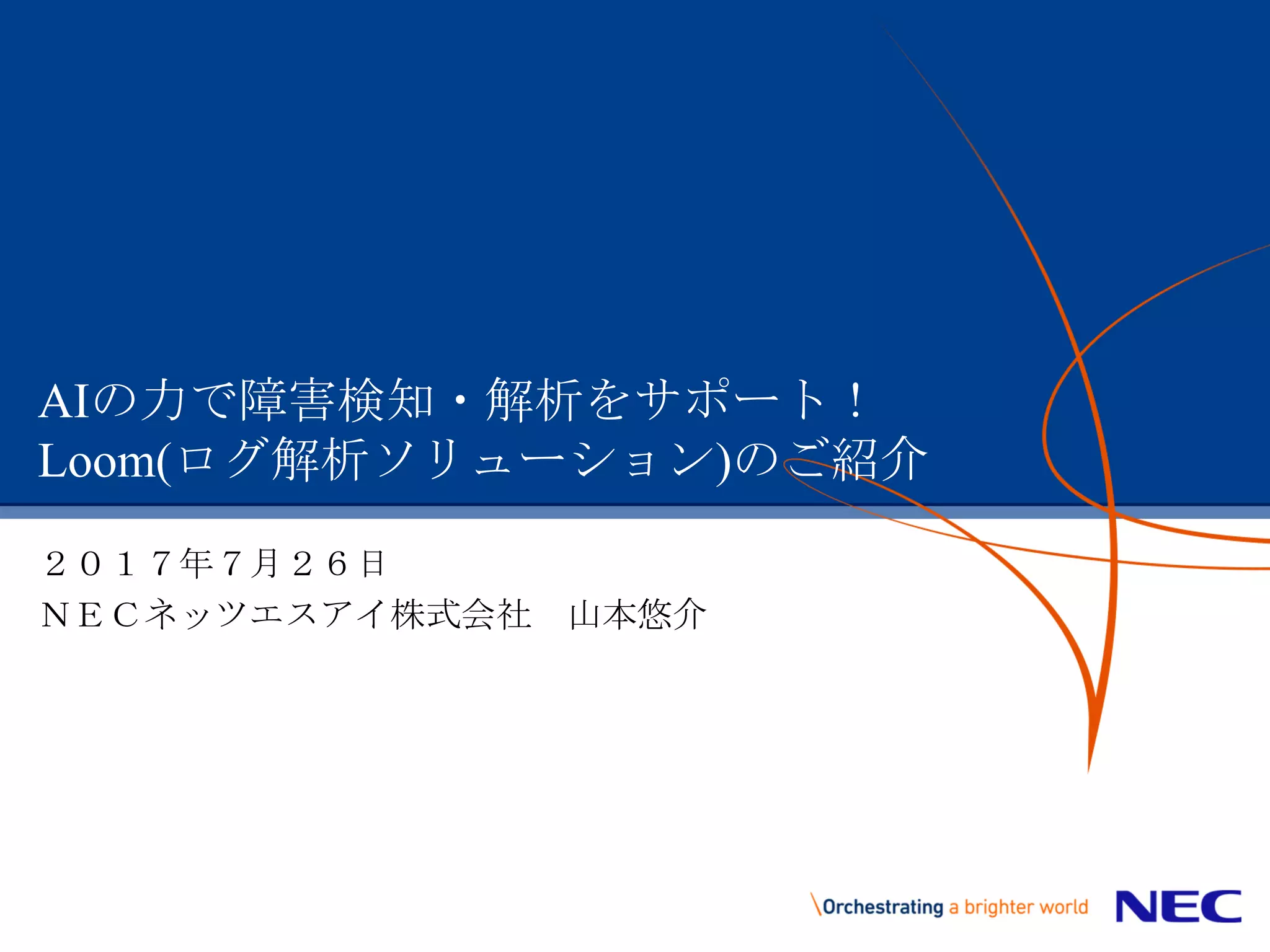 AIの力で障害検知・解析をサポート！
Loom(ログ解析ソリューション)のご紹介

２０１７年７月２６日
ＮＥＣネッツエスアイ株式会社　山本悠介

\Orchestrating a brighter world NEC